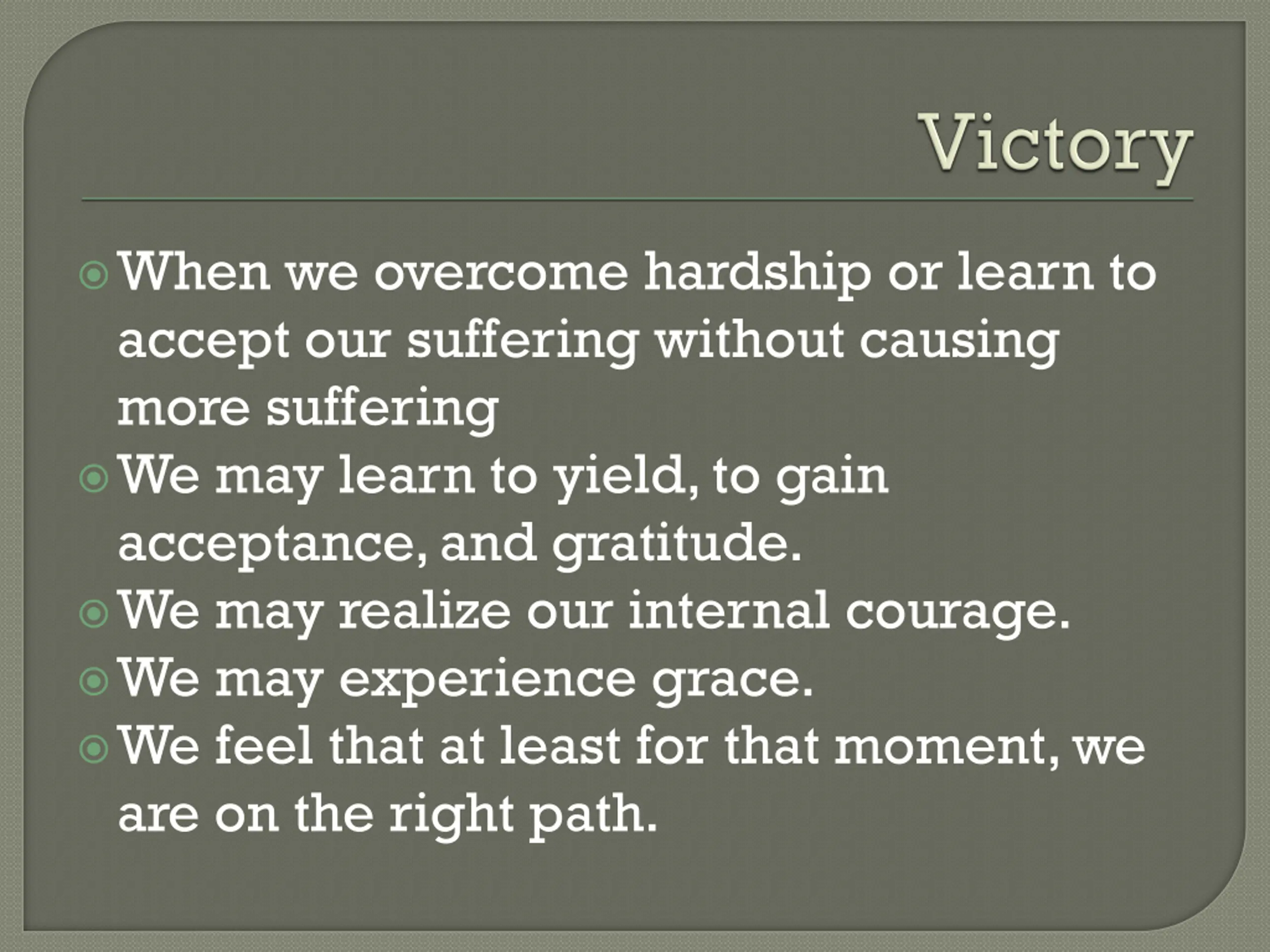 Victory

When we overcome hardship or learn to accept our suffering without causing more suffering

We may learn to yield, to gain acceptance, and gratitude.

We may realize our internal courage.

We may experience grace.

We feel that at least for that moment, we are on the right path.